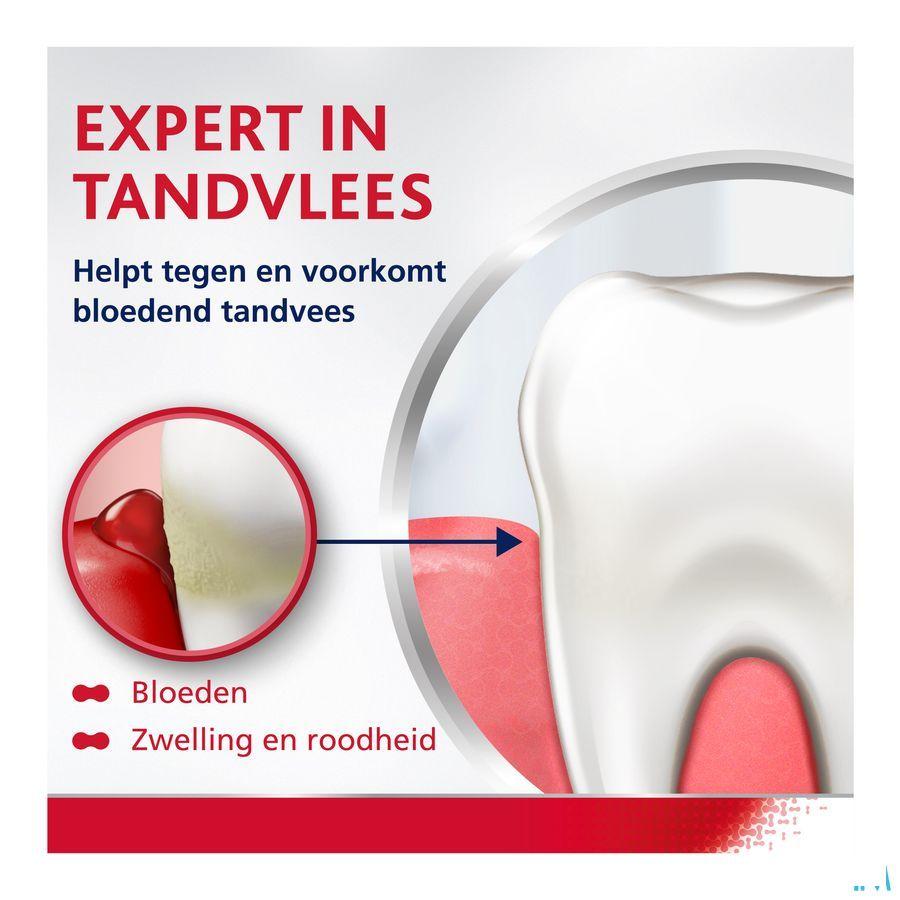 EXPERT IN TANDVLEES

Helpt tegen en voorkomt bloedend tandvees

Bloeden

Zwelling en roodheid